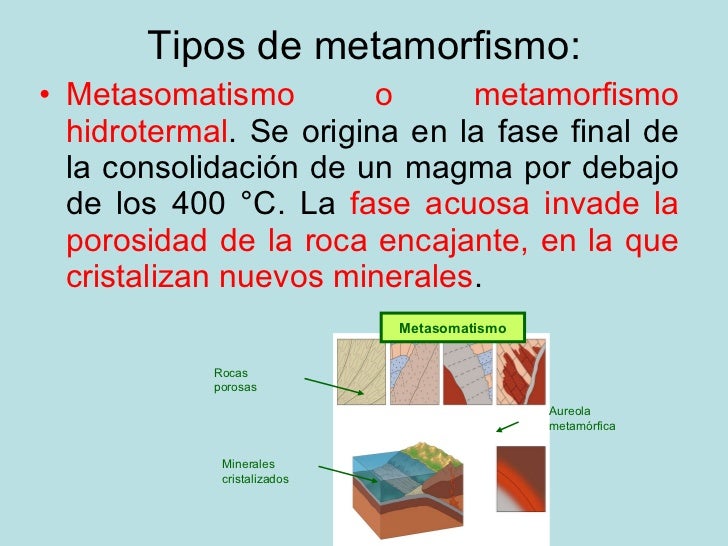 Tipos de metamorfismo:

• Metasomatismo o metamorfismo hidrotermal. Se origina en la fase final de la consolidación de un magma por debajo de los 400 °C. La fase acuosa invade la porosidad de la roca encajante, en la que cristalizan nuevos minerales.

Metasomatismo

Rocas porosas

Aureola metamórfica

Minerales cristalizados